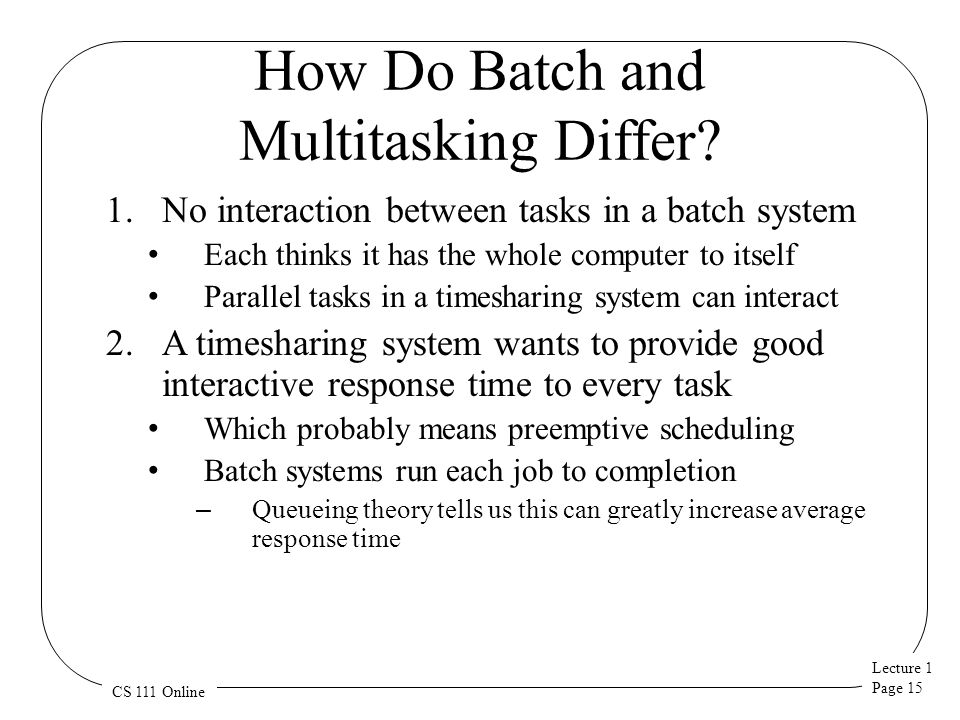 How Do Batch and Multitasking Differ?

1. No interaction between tasks in a batch system
• Each thinks it has the whole computer to itself
• Parallel tasks in a timesharing system can interact

2. A timesharing system wants to provide good interactive response time to every task
• Which probably means preemptive scheduling
• Batch systems run each job to completion
– Queueing theory tells us this can greatly increase average response time

CS 111 Online

Lecture 1
Page 15